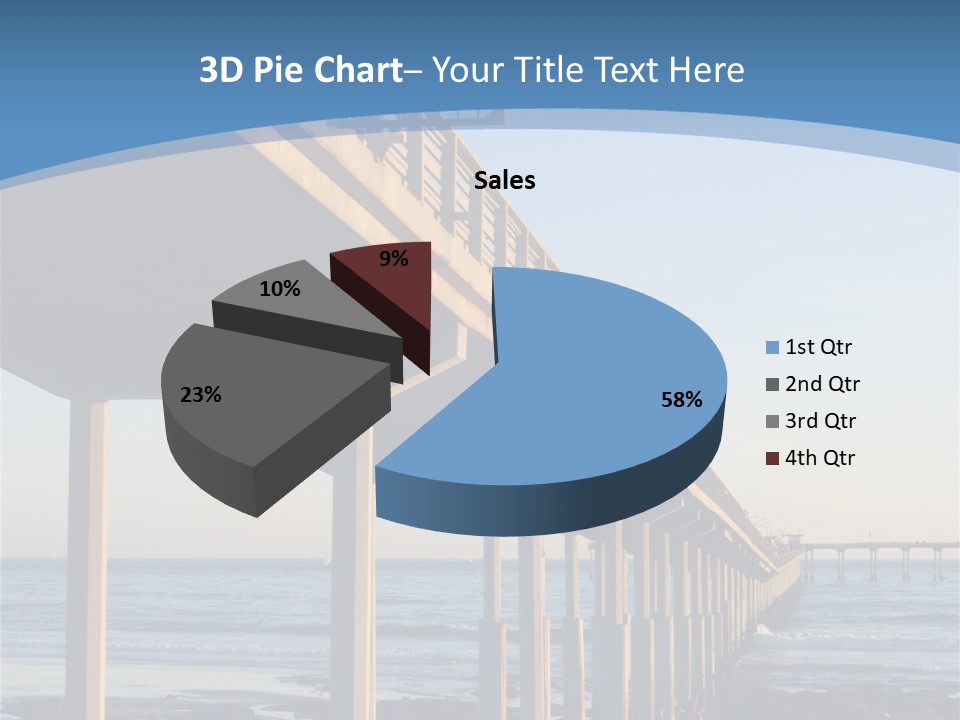 3D Pie Chart– Your Title Text Here

Sales

9%
10%
23%
58%

1st Qtr
2nd Qtr
3rd Qtr
4th Qtr